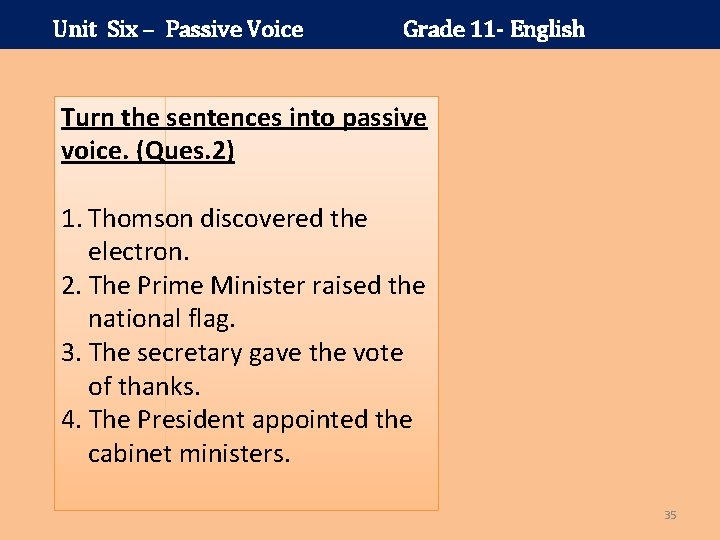 Unit Six – Passive Voice Grade 11- English

Turn the sentences into passive voice. (Ques.2)

1. Thomson discovered the electron.
2. The Prime Minister raised the national flag.
3. The secretary gave the vote of thanks.
4. The President appointed the cabinet ministers.

35